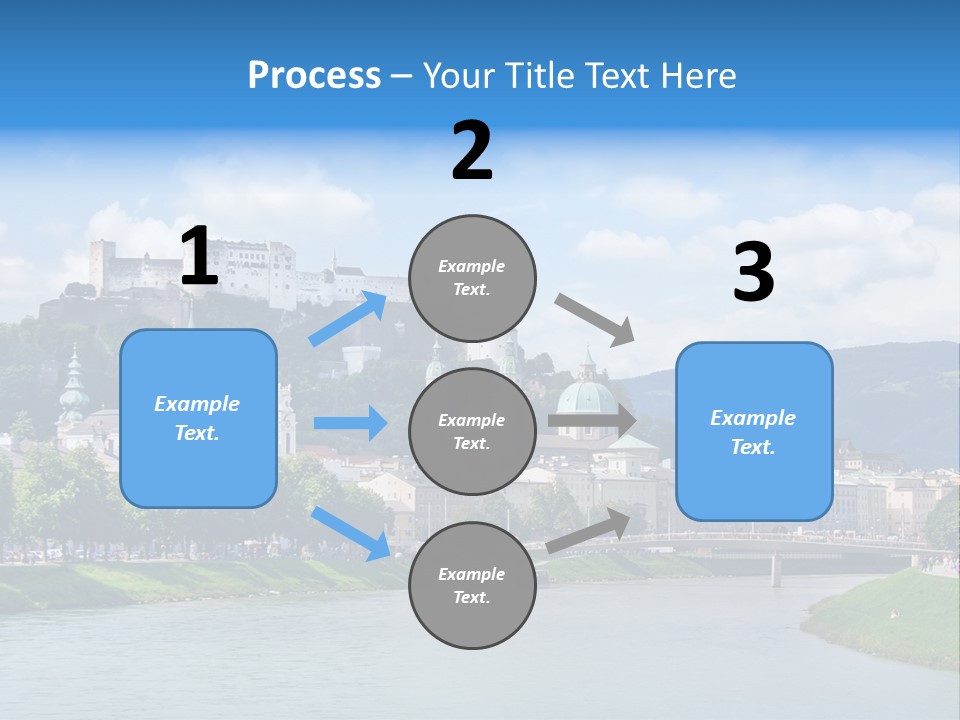 Process – Your Title Text Here

1

Example Text.

2

Example Text.

Example Text.

Example Text.

3

Example Text.